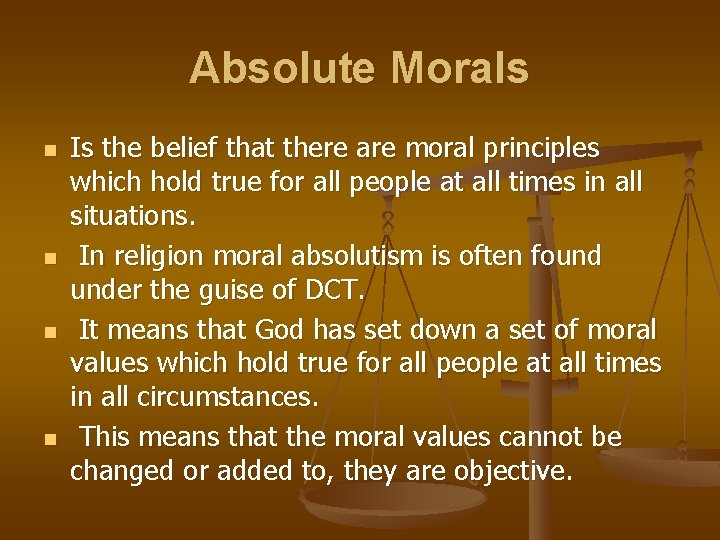 Absolute Morals

- Is the belief that there are moral principles which hold true for all people at all times in all situations.
- In religion moral absolutism is often found under the guise of DCT.
- It means that God has set down a set of moral values which hold true for all people at all times in all circumstances.
- This means that the moral values cannot be changed or added to, they are objective.